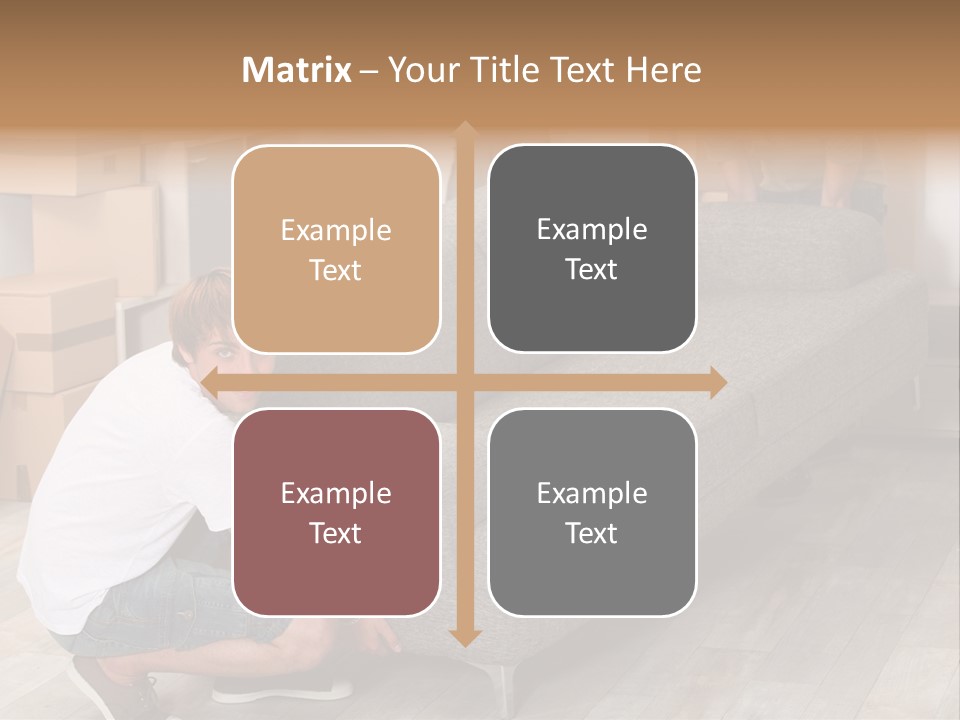 Matrix – Your Title Text Here

Example Text

Example Text

Example Text

Example Text